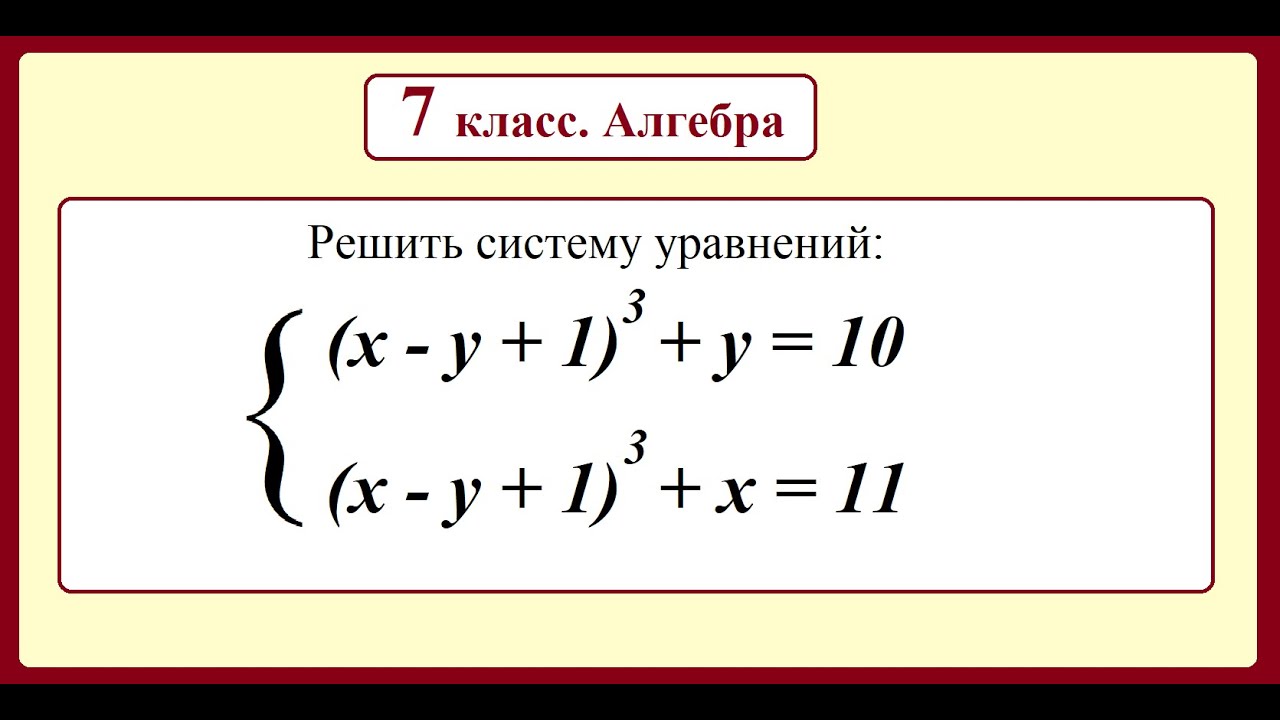 7 класс. Алгебра

Решить систему уравнений:

$\begin{cases} (x - y + 1)^3 + y = 10 \\ (x - y + 1)^3 + x = 11 \end{cases}$